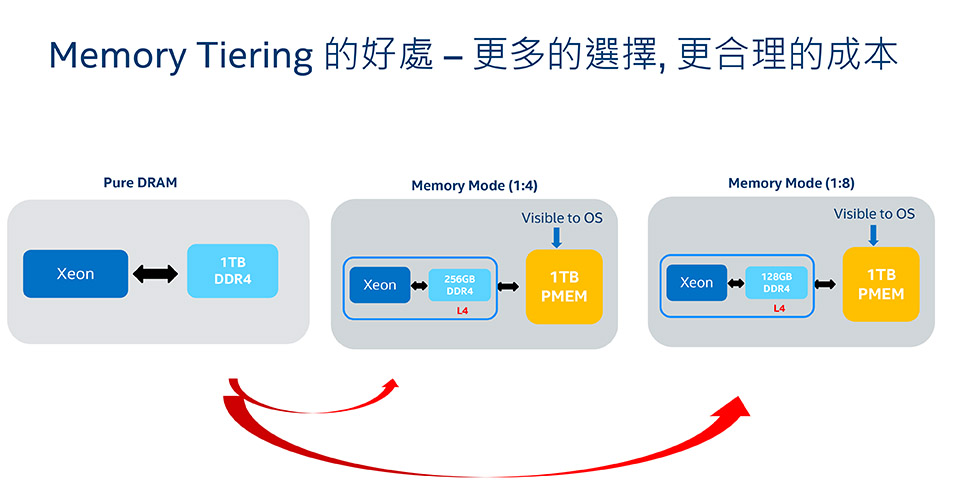 Memory Tiering 的好處 – 更多的選擇, 更合理的成本

Pure DRAM

Xeon

1TB DDR4

Memory Mode (1:4)

Visible to OS

Xeon

256GB DDR4

L4

1TB PMEM

Memory Mode (1:8)

Visible to OS

Xeon

128GB DDR4

L4

1TB PMEM